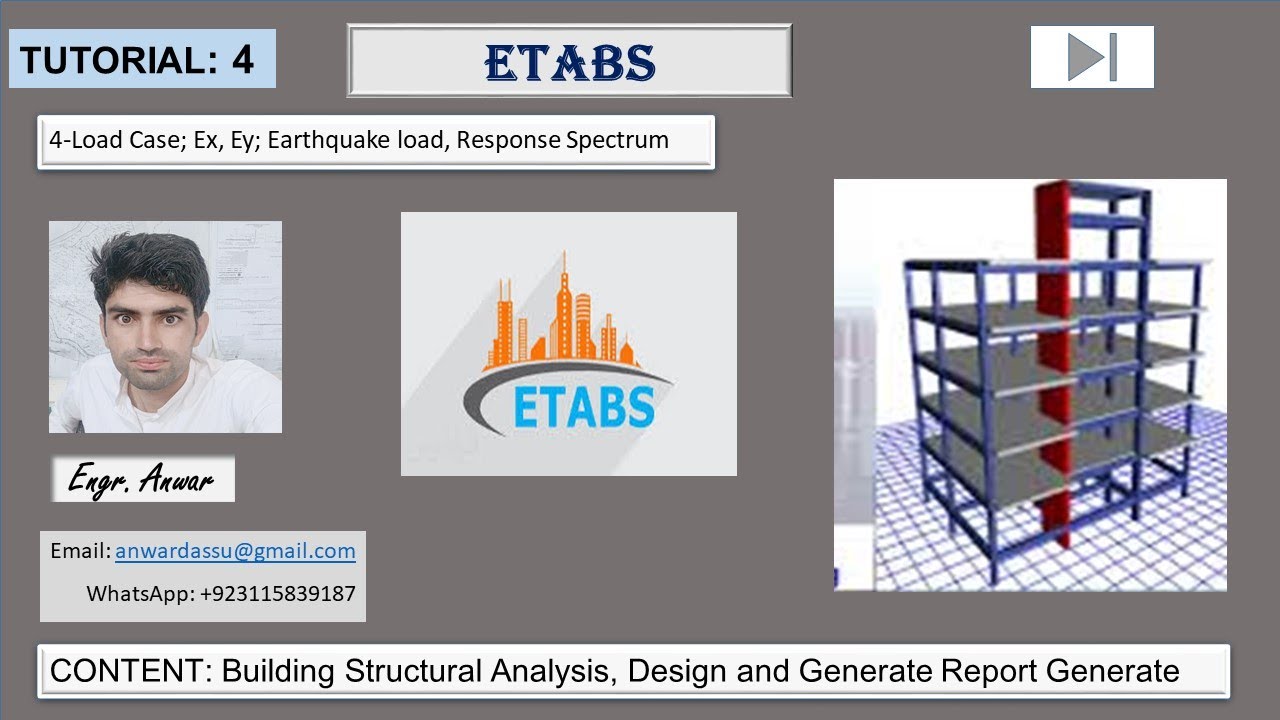 TUTORIAL: 4

ETABS

4-Load Case; Ex, Ey; Earthquake load, Response Spectrum

ETABS

Engr. Anwar

Email: anwardassu@gmail.com

WhatsApp: +923115839187

CONTENT: Building Structural Analysis, Design and Generate Report Generate